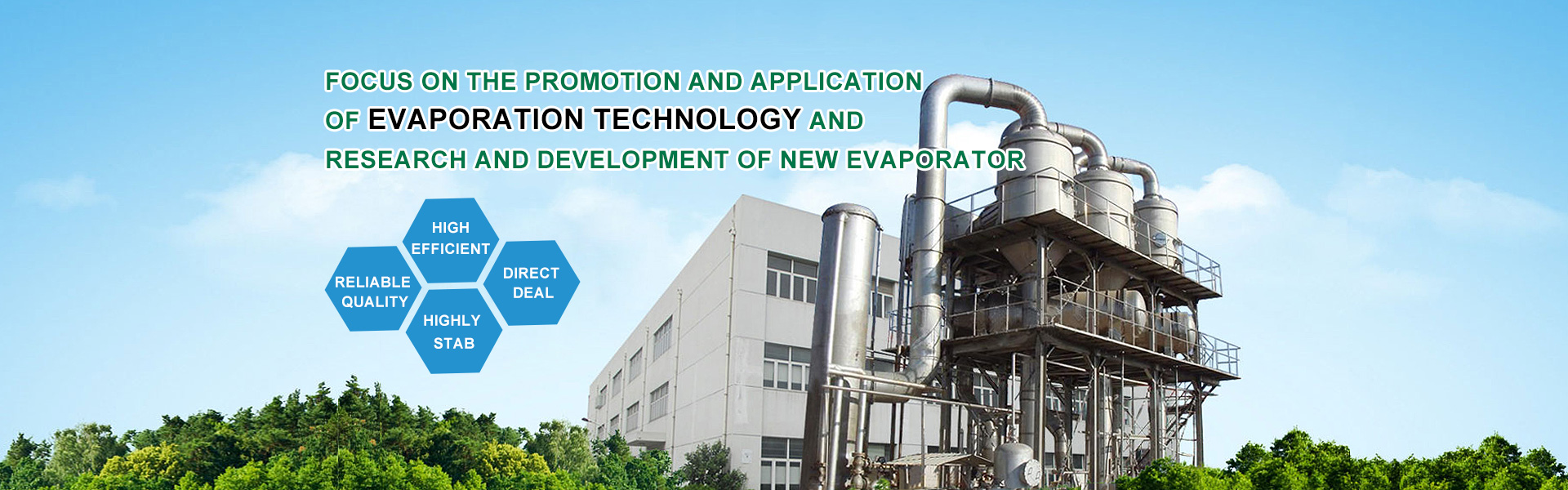 FOCUS ON THE PROMOTION AND APPLICATION
OF EVAPORATION TECHNOLOGY AND
RESEARCH AND DEVELOPMENT OF NEW EVAPORATOR

HIGH EFFICIENT

RELIABLE QUALITY

DIRECT DEAL

HIGHLY STAB